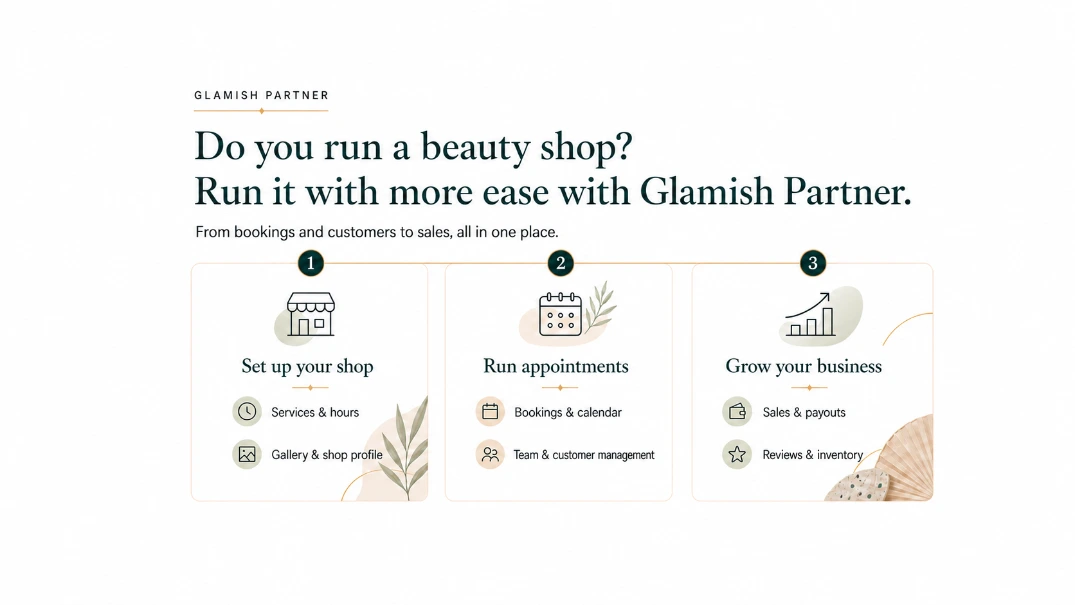 GLAMISH PARTNER

Do you run a beauty shop?
Run it with more ease with Glamish Partner.

From bookings and customers to sales, all in one place.

1

Set up your shop

Services & hours

Gallery & shop profile

2

Run appointments

Bookings & calendar

Team & customer management

3

Grow your business

Sales & payouts

Reviews & inventory